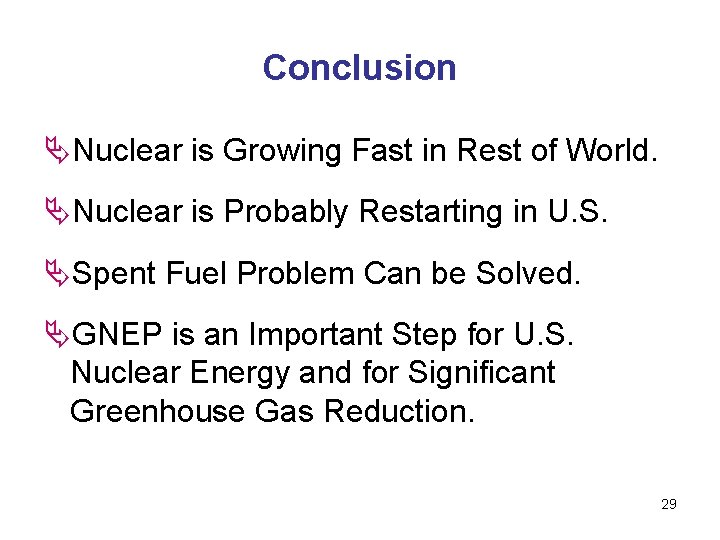 Conclusion

Nuclear is Growing Fast in Rest of World.

Nuclear is Probably Restarting in U.S.

Spent Fuel Problem Can be Solved.

GNEP is an Important Step for U.S. Nuclear Energy and for Significant Greenhouse Gas Reduction.

29